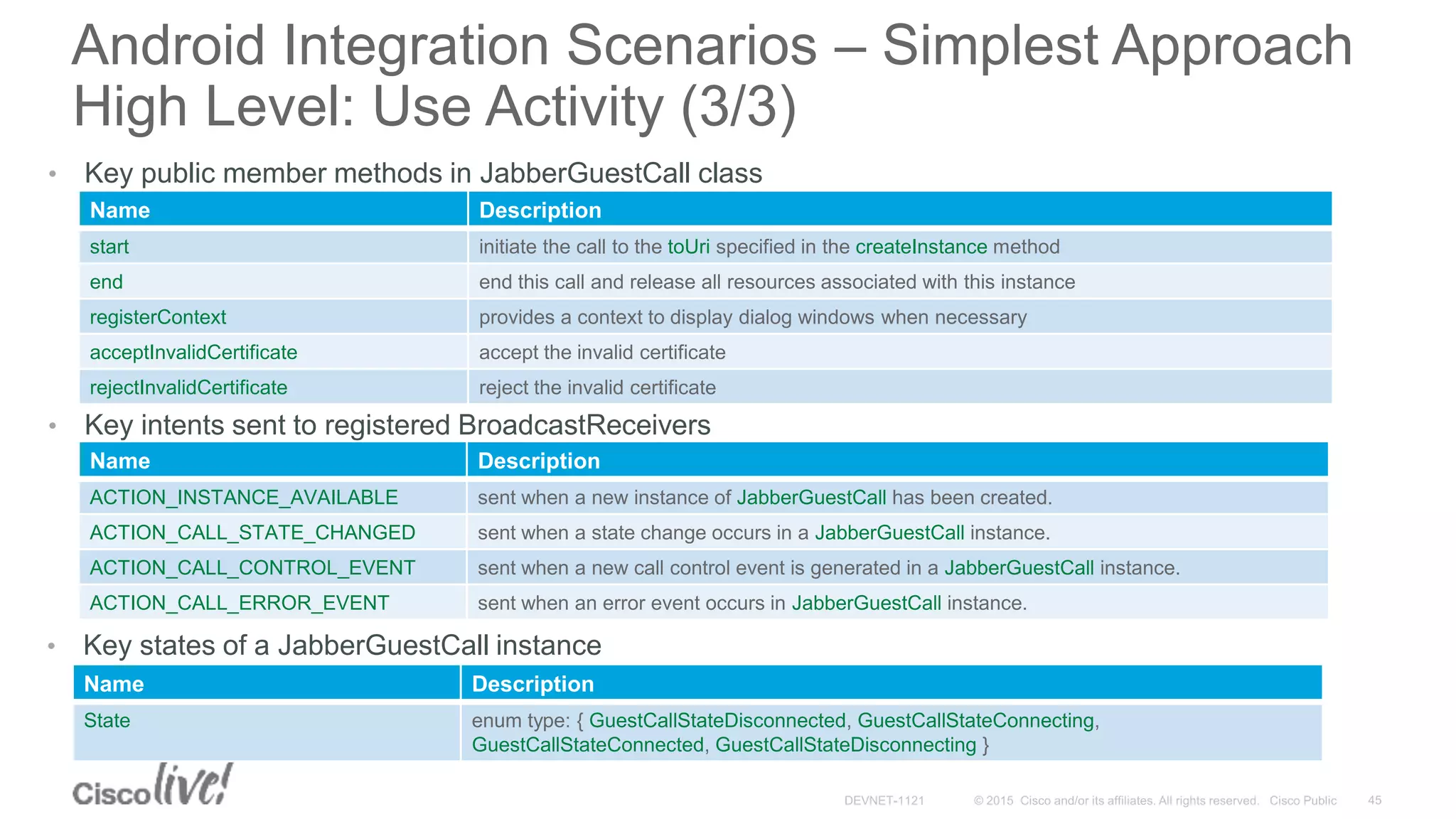 Android Integration Scenarios – Simplest Approach High Level: Use Activity (3/3)

• Key public member methods in JabberGuestCall class

| Name | Description |
|---|---|
| start | initiate the call to the toUri specified in the createInstance method |
| end | end this call and release all resources associated with this instance |
| registerContext | provides a context to display dialog windows when necessary |
| acceptInvalidCertificate | accept the invalid certificate |
| rejectInvalidCertificate | reject the invalid certificate |

• Key intents sent to registered BroadcastReceivers

| Name | Description |
|---|---|
| ACTION_INSTANCE_AVAILABLE | sent when a new instance of JabberGuestCall has been created. |
| ACTION_CALL_STATE_CHANGED | sent when a state change occurs in a JabberGuestCall instance. |
| ACTION_CALL_CONTROL_EVENT | sent when a new call control event is generated in a JabberGuestCall instance. |
| ACTION_CALL_ERROR_EVENT | sent when an error event occurs in JabberGuestCall instance. |

• Key states of a JabberGuestCall instance

| Name | Description |
|---|---|
| State | enum type: { GuestCallStateDisconnected, GuestCallStateConnecting, GuestCallStateConnected, GuestCallStateDisconnecting } |

Cisco live!

DEVNET-1121 © 2015 Cisco and/or its affiliates. All rights reserved. Cisco Public 45